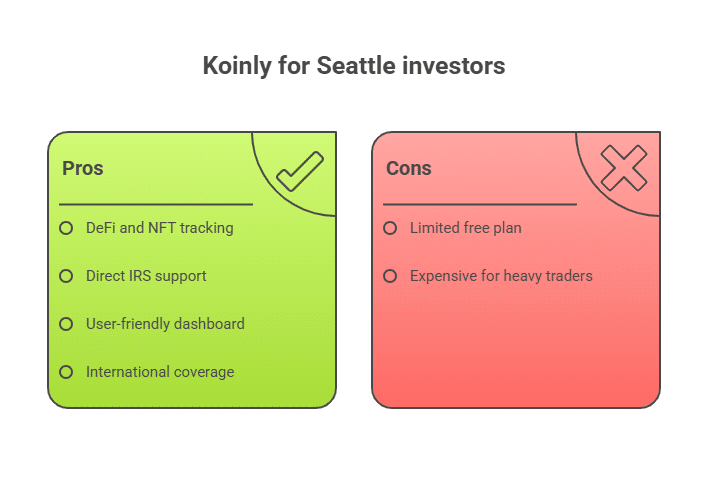 Koinly for Seattle investors

Pros

DeFi and NFT tracking

Direct IRS support

User-friendly dashboard

International coverage

Cons

Limited free plan

Expensive for heavy traders